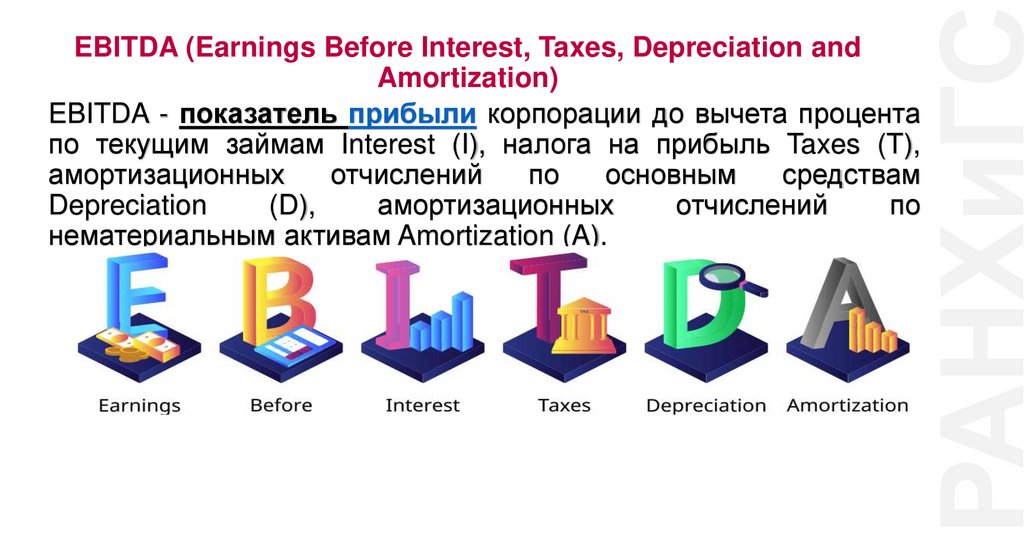 EBITDA (Earnings Before Interest, Taxes, Depreciation and Amortization)

EBITDA - показатель прибыли корпорации до вычета процента по текущим займам Interest (I), налога на прибыль Taxes (T), амортизационных отчислений по основным средствам Depreciation (D), амортизационных отчислений по нематериальным активам Amortization (A).

E B I T D A

TAX

Earnings Before Interest Taxes Depreciation Amortization

РАНХиГС